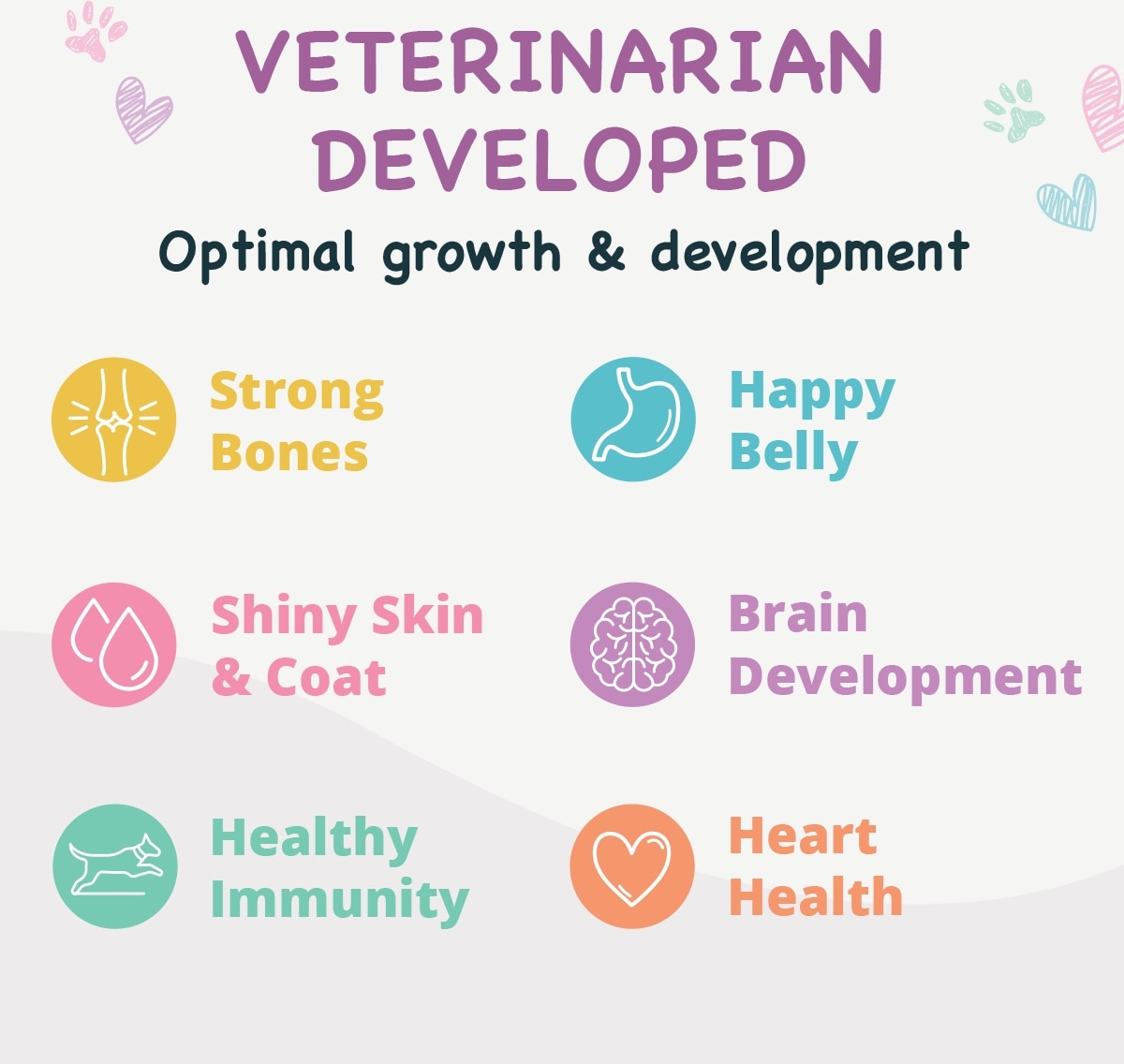 VETERINARIAN DEVELOPED

Optimal growth & development

Strong Bones

Happy Belly

Shiny Skin & Coat

Brain Development

Healthy Immunity

Heart Health